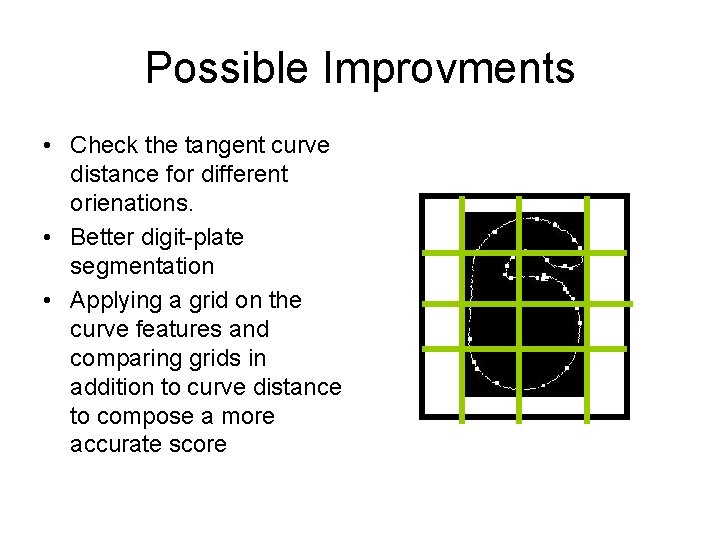 Possible Improvments

• Check the tangent curve distance for different orienations.
• Better digit-plate segmentation
• Applying a grid on the curve features and comparing grids in addition to curve distance to compose a more accurate score